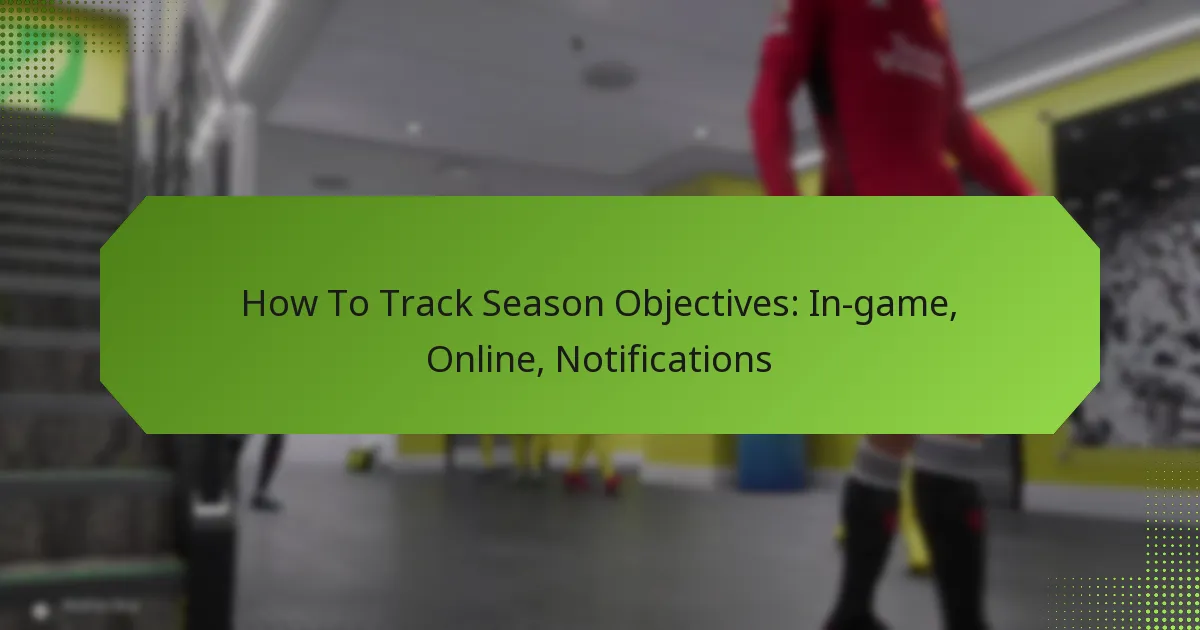 How To Track Season Objectives: In-game, Online, Notifications